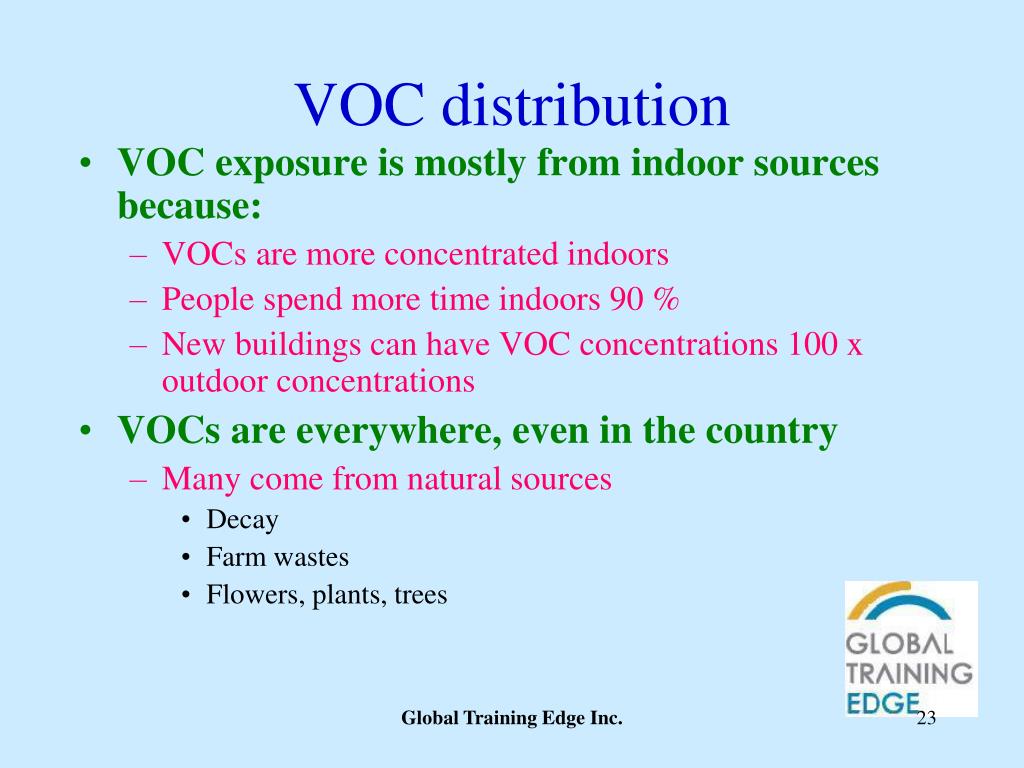 VOC distribution

• VOC exposure is mostly from indoor sources because:
  – VOCs are more concentrated indoors
  – People spend more time indoors 90 %
  – New buildings can have VOC concentrations 100 x outdoor concentrations
• VOCs are everywhere, even in the country
  – Many come from natural sources
    • Decay
    • Farm wastes
    • Flowers, plants, trees

GLOBAL TRAINING EDGE

Global Training Edge Inc.

23